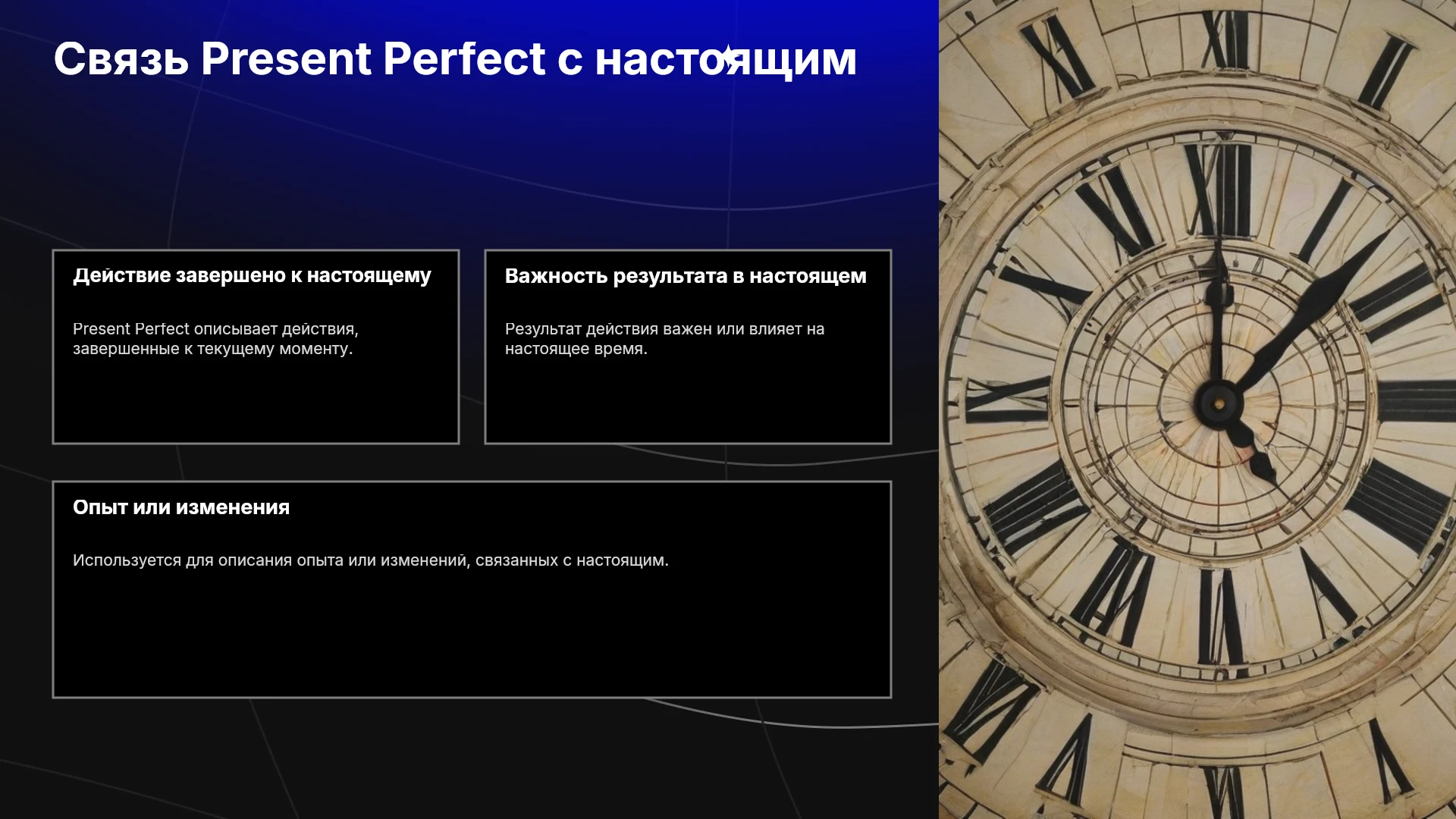 Связь Present Perfect с настоящим

Действие завершено к настоящему

Present Perfect описывает действия, завершенные к текущему моменту.

Важность результата в настоящем

Результат действия важен или влияет на настоящее время.

Опыт или изменения

Используется для описания опыта или изменений, связанных с настоящим.